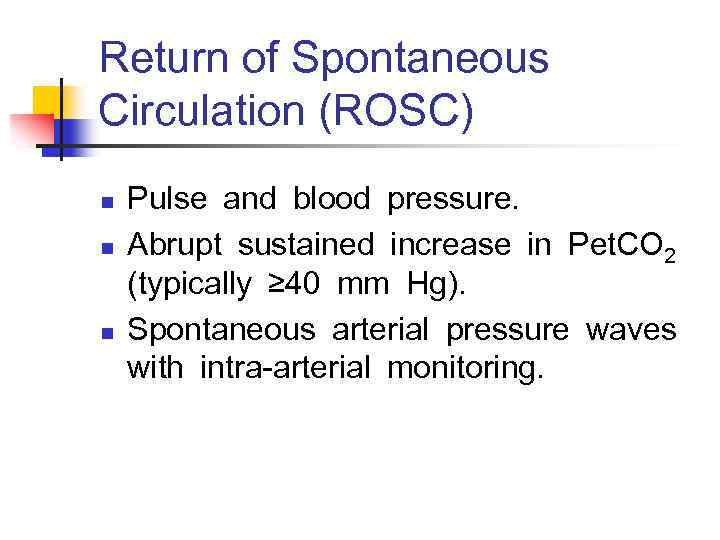 Return of Spontaneous Circulation (ROSC)

- Pulse and blood pressure.
- Abrupt sustained increase in $PetCO_2$ (typically ≥40 mm Hg).
- Spontaneous arterial pressure waves with intra-arterial monitoring.